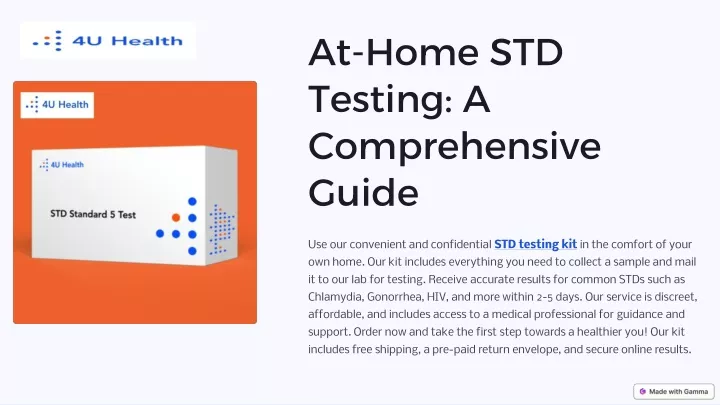 4U Health

4U Health

4U Health

STD Standard 5 Test

At-Home STD Testing: A Comprehensive Guide

Use our convenient and confidential STD testing kit in the comfort of your own home. Our kit includes everything you need to collect a sample and mail it to our lab for testing. Receive accurate results for common STDs such as Chlamydia, Gonorrhea, HIV, and more within 2-5 days. Our service is discreet, affordable, and includes access to a medical professional for guidance and support. Order now and take the first step towards a healthier you! Our kit includes free shipping, a pre-paid return envelope, and secure online results.

Made with Gamma